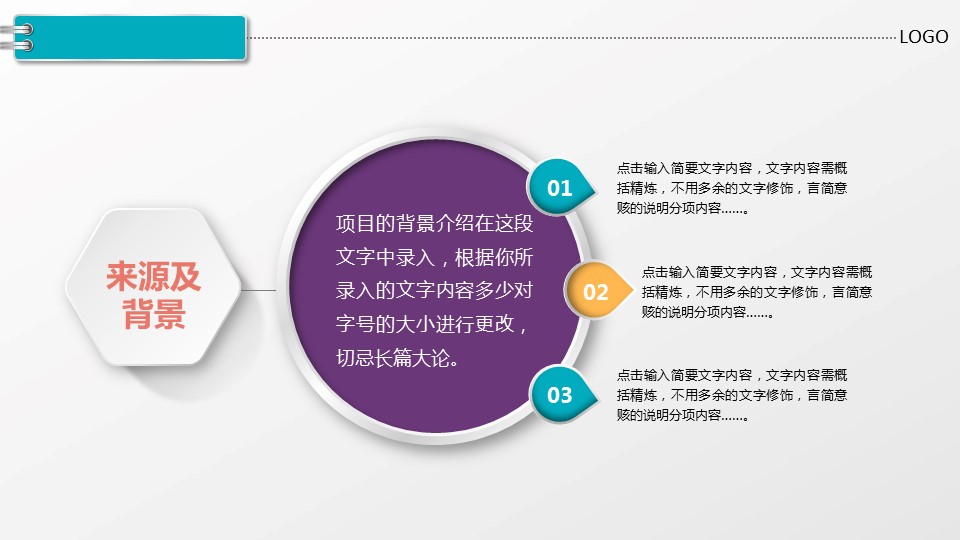 LOGO

来源及背景

项目的背景介绍在这段文字中录入，根据你所录入的文字内容多少对字号的大小进行更改，切忌长篇大论。

01

点击输入简要文字内容，文字内容需概括精炼，不用多余的文字修饰，言简意赅的说明分项内容……。

02

点击输入简要文字内容，文字内容需概括精炼，不用多余的文字修饰，言简意赅的说明分项内容……。

03

点击输入简要文字内容，文字内容需概括精炼，不用多余的文字修饰，言简意赅的说明分项内容……。